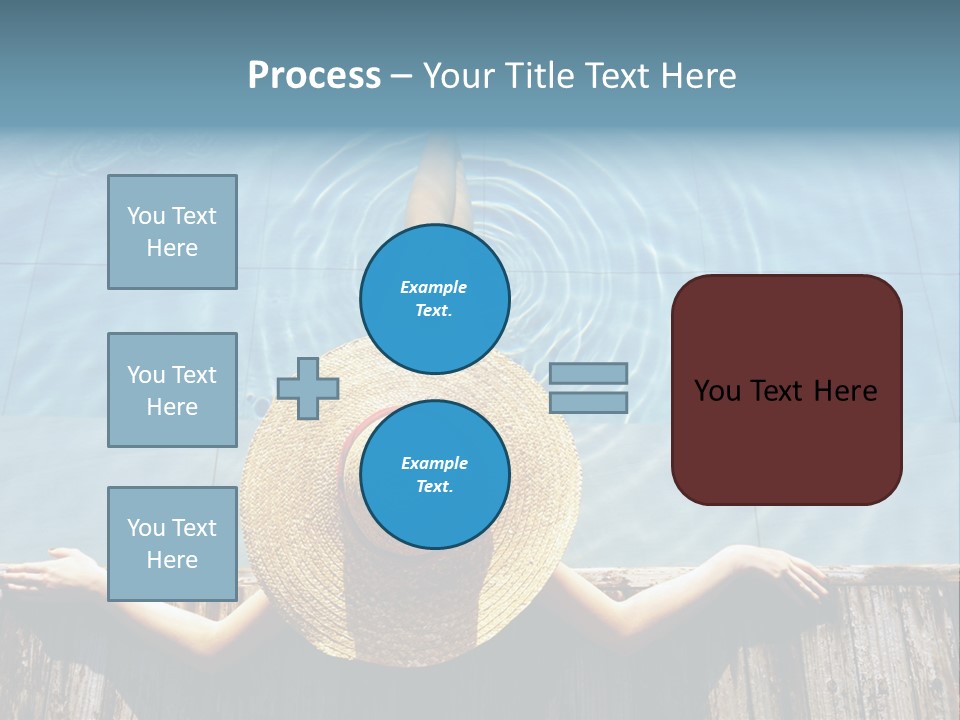 Process – Your Title Text Here

You Text Here

You Text Here

You Text Here

Example Text.

Example Text.

You Text Here